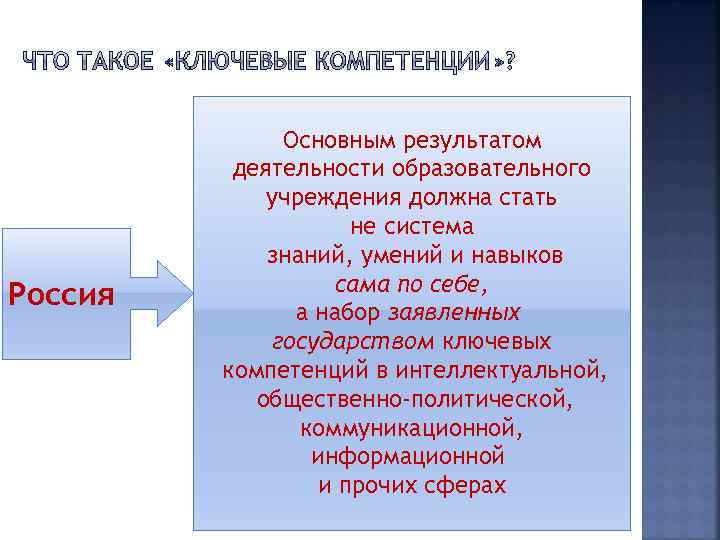 ЧТО ТАКОЕ «КЛЮЧЕВЫЕ КОМПЕТЕНЦИИ»?

Россия

Основным результатом деятельности образовательного учреждения должна стать не система знаний, умений и навыков сама по себе, а набор заявленных государством ключевых компетенций в интеллектуальной, общественно-политической, коммуникационной, информационной и прочих сферах